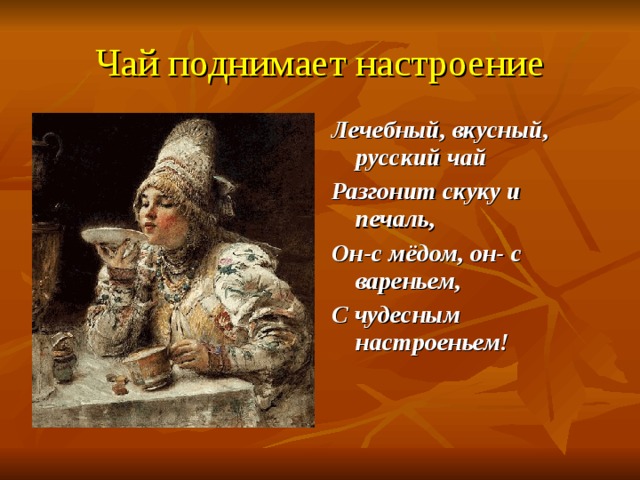 Чай поднимает настроение

Лечебный, вкусный, русский чай

Разгонит скуку и печаль,

Он-с мёдом, он- с вареньем,

С чудесным настроеньем!